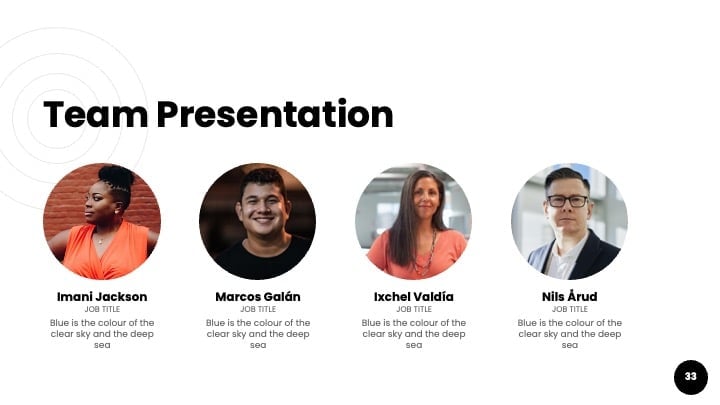 Team Presentation

Imani Jackson
JOB TITLE
Blue is the colour of the clear sky and the deep sea

Marcos Galán
JOB TITLE
Blue is the colour of the clear sky and the deep sea

Ixchel Valdía
JOB TITLE
Blue is the colour of the clear sky and the deep sea

Nils Årud
JOB TITLE
Blue is the colour of the clear sky and the deep sea

33